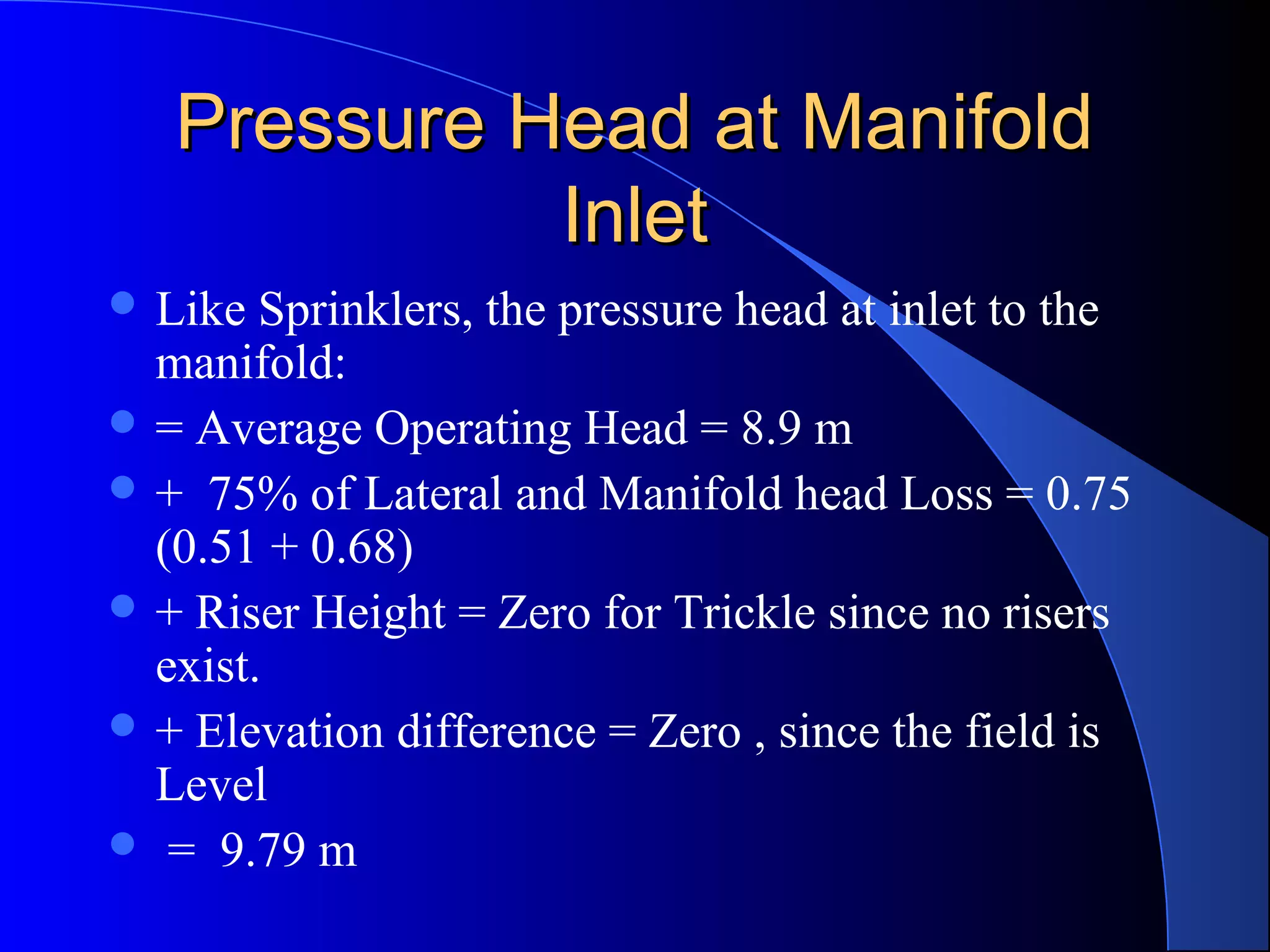 Pressure Head at Manifold Inlet

- Like Sprinklers, the pressure head at inlet to the manifold:
- = Average Operating Head = 8.9 m
- + 75% of Lateral and Manifold head Loss = 0.75 (0.51 + 0.68)
- + Riser Height = Zero for Trickle since no risers exist.
- + Elevation difference = Zero , since the field is Level
- = 9.79 m